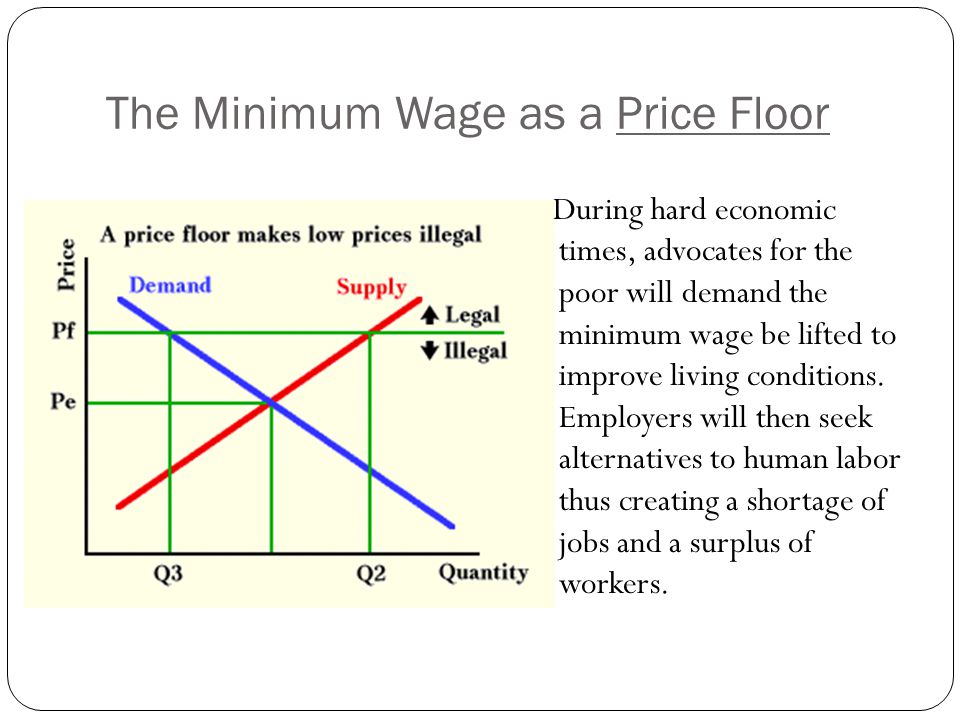 The Minimum Wage as a Price Floor

A price floor makes low prices illegal

Price

Demand

Supply

Legal

Illegal

Pf

Pe

Q3

Q2

Quantity

During hard economic times, advocates for the poor will demand the minimum wage be lifted to improve living conditions. Employers will then seek alternatives to human labor thus creating a shortage of jobs and a surplus of workers.